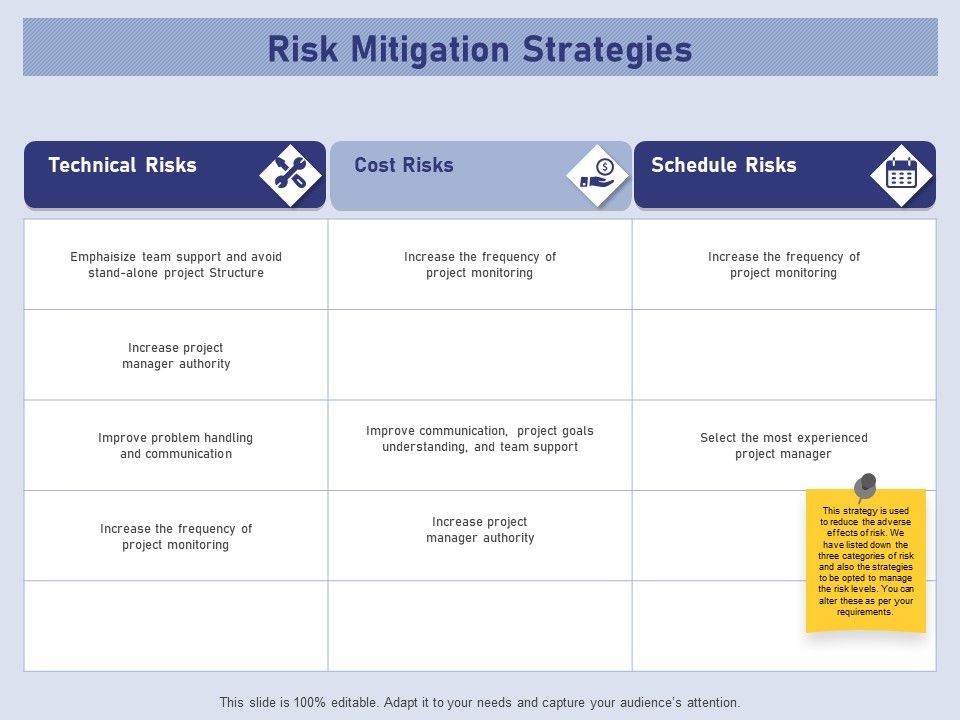 Risk Mitigation Strategies

| Technical Risks | Cost Risks | Schedule Risks |
|---|---|---|
| Emphaisize team support and avoid stand-alone project Structure | Increase the frequency of project monitoring | Increase the frequency of project monitoring |
| Increase project manager authority | | |
| Improve problem handling and communication | Improve communication, project goals understanding, and team support | Select the most experienced project manager |
| Increase the frequency of project monitoring | Increase project manager authority | |
| | | |

This strategy is used to reduce the adverse effects of risk. We have listed down the three categories of risk and also the strategies to be opted to manage the risk levels. You can alter these as per your requirements.

This slide is 100% editable. Adapt it to your needs and capture your audience's attention.